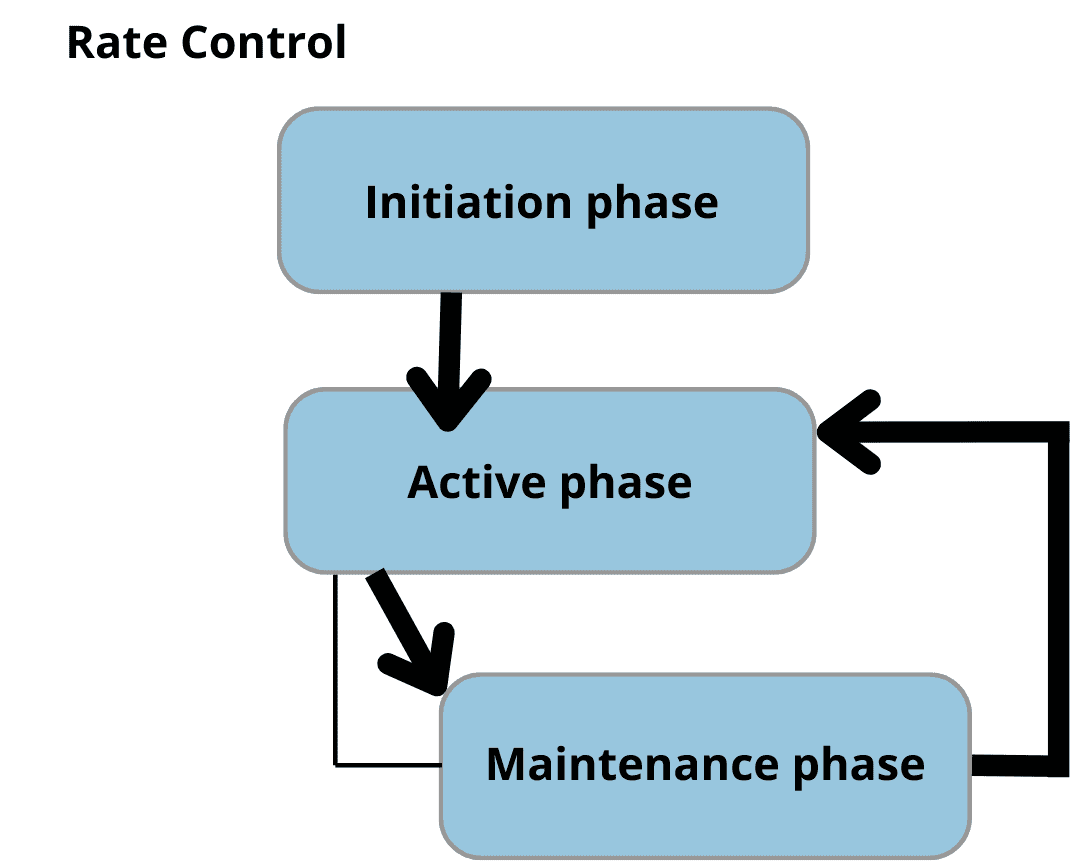 Rate Control

Initiation phase

Active phase

Maintenance phase